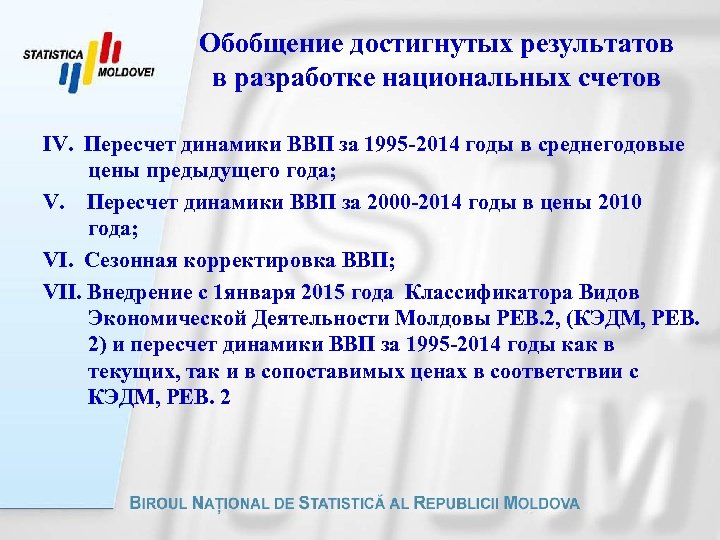 STATISTICA MOLDOVEI

Обобщение достигнутых результатов в разработке национальных счетов

IV. Пересчет динамики ВВП за 1995-2014 годы в среднегодовые цены предыдущего года;

V. Пересчет динамики ВВП за 2000-2014 годы в цены 2010 года;

VI. Сезонная корректировка ВВП;

VII. Внедрение с 1января 2015 года Классификатора Видов Экономической Деятельности Молдовы РЕВ.2, (КЭДМ, РЕВ. 2) и пересчет динамики ВВП за 1995-2014 годы как в текущих, так и в сопоставимых ценах в соответствии с КЭДМ, РЕВ. 2

BIROUL NAȚIONAL DE STATISTICĂ AL REPUBLICII MOLDOVA